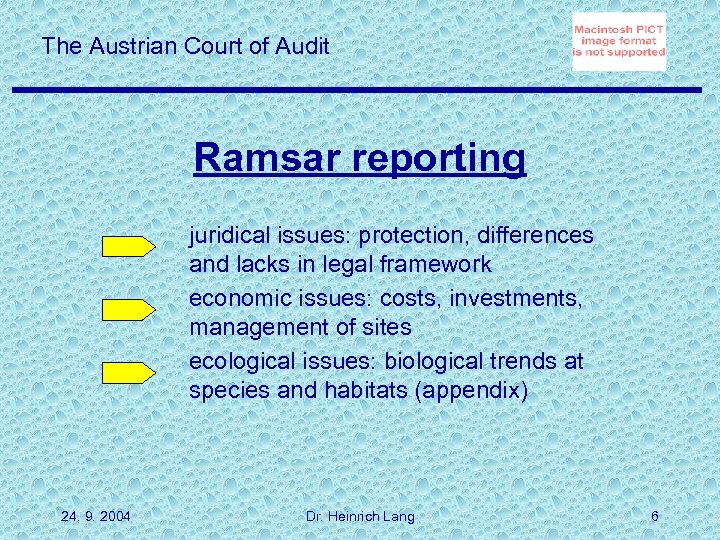 The Austrian Court of Audit

Macintosh PICT image format is not supported

Ramsar reporting

juridical issues: protection, differences and lacks in legal framework

economic issues: costs, investments, management of sites

ecological issues: biological trends at species and habitats (appendix)

24. 9. 2004

Dr. Heinrich Lang

6